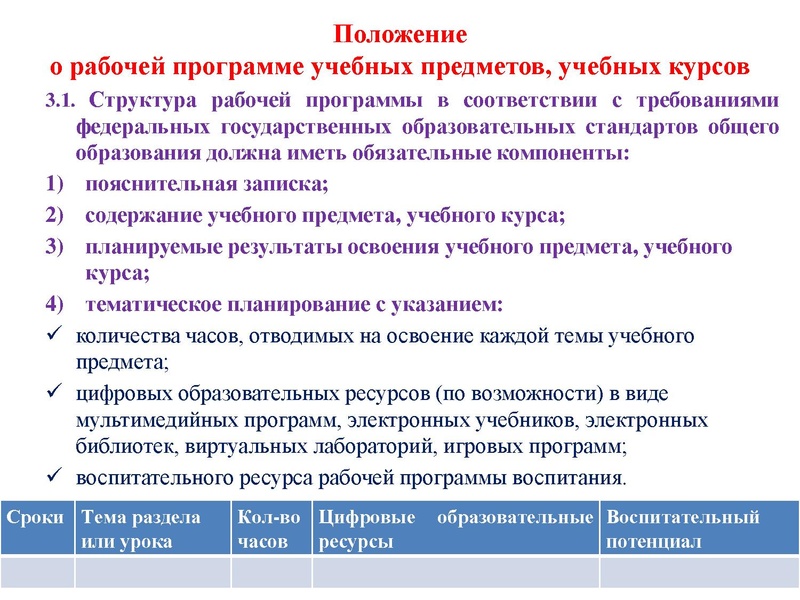 Положение
о рабочей программе учебных предметов, учебных курсов

3.1. Структура рабочей программы в соответствии с требованиями федеральных государственных образовательных стандартов общего образования должна иметь обязательные компоненты:

1) пояснительная записка;
2) содержание учебного предмета, учебного курса;
3) планируемые результаты освоения учебного предмета, учебного курса;
4) тематическое планирование с указанием:

✓ количества часов, отводимых на освоение каждой темы учебного предмета;
✓ цифровых образовательных ресурсов (по возможности) в виде мультимедийных программ, электронных учебников, электронных библиотек, виртуальных лабораторий, игровых программ;
✓ воспитательного ресурса рабочей программы воспитания.

| Сроки | Тема раздела или урока | Кол-во часов | Цифровые образовательные ресурсы | Воспитательный потенциал |
|---|---|---|---|---|
| | | | | |